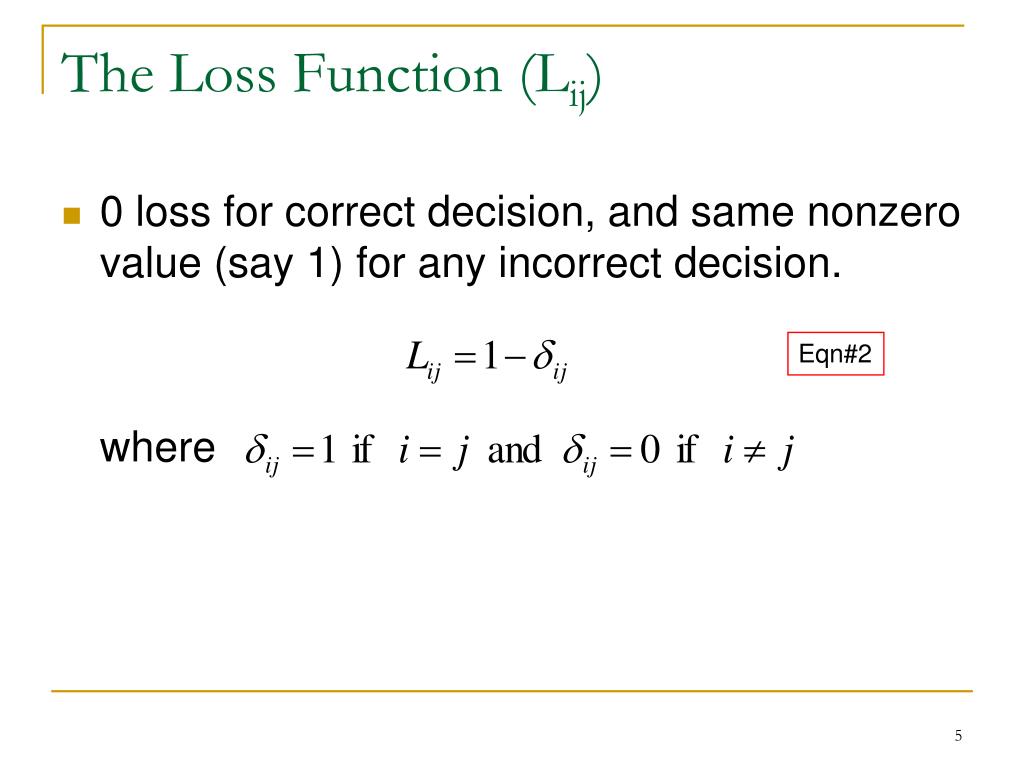 The Loss Function ($L_{ij}$)

0 loss for correct decision, and same nonzero value (say 1) for any incorrect decision.

$L_{ij} = 1 - \delta_{ij}$

Eqn#2

where $\delta_{ij} = 1$ if $i = j$ and $\delta_{ij} = 0$ if $i \neq j$

5